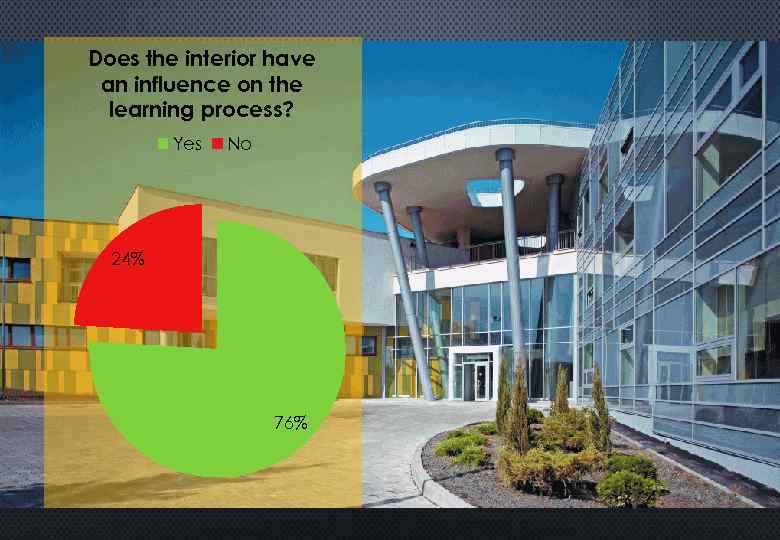 Does the interior have an influence on the learning process?

Yes No

24%

76%